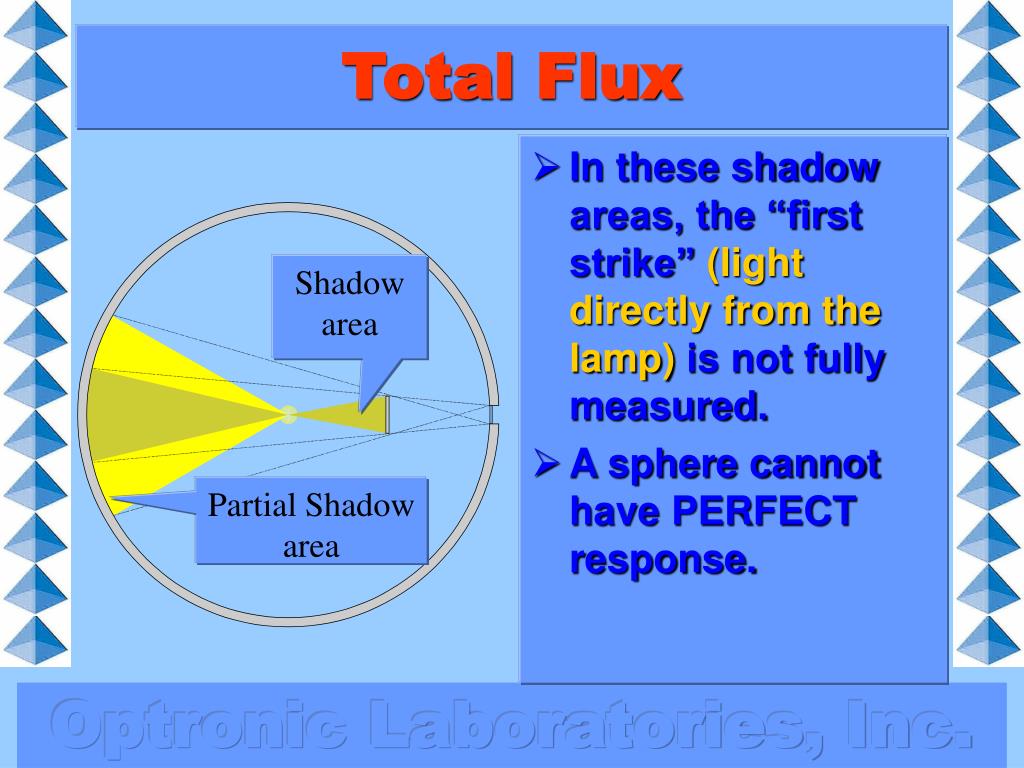 Total Flux

Shadow area

Partial Shadow area

➢ In these shadow areas, the “first strike” (light directly from the lamp) is not fully measured.

➢ A sphere cannot have PERFECT response.

Optronic Laboratories, Inc.